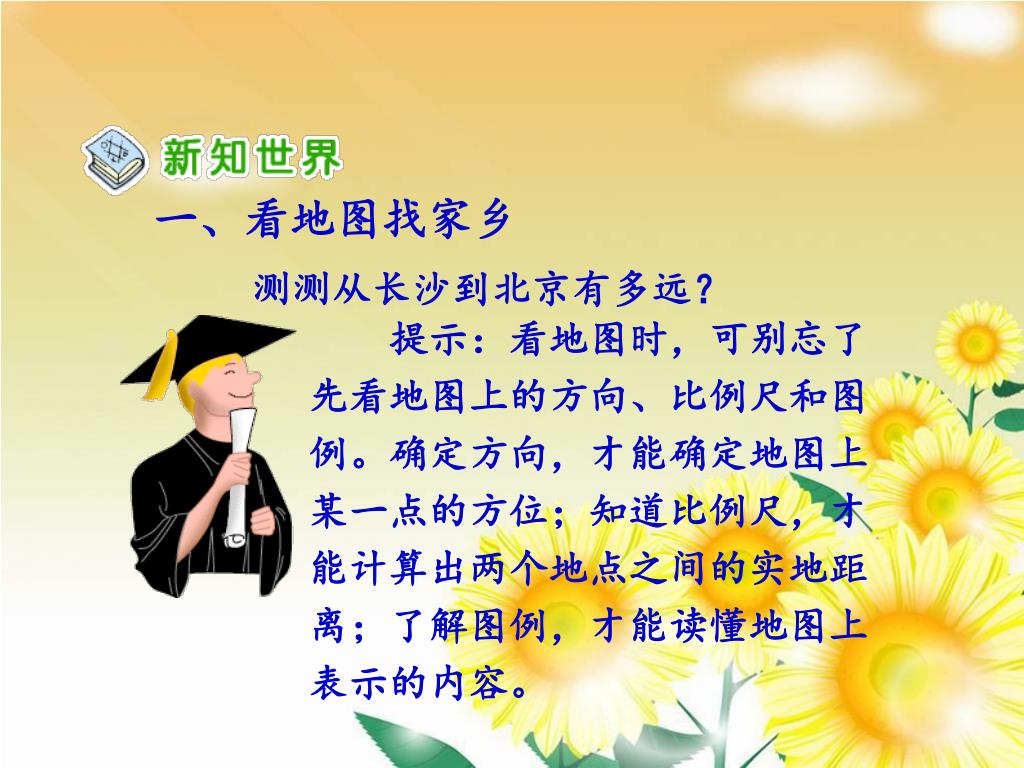 新知世界

一、看地图找家乡

测测从长沙到北京有多远？

提示：看地图时，可别忘了先看地图上的方向、比例尺和图例。确定方向，才能确定地图上某一点的方位；知道比例尺，才能计算出两个地点之间的实地距离；了解图例，才能读懂地图上表示的内容。